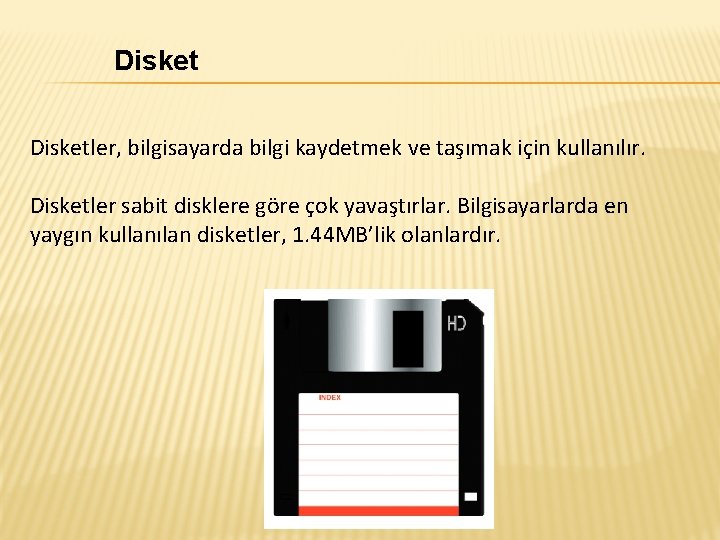 Disket

Disketler, bilgisayarda bilgi kaydetmek ve taşımak için kullanılır.

Disketler sabit disklere göre çok yavaştırlar. Bilgisayarlarda en yaygın kullanılan disketler, 1.44MB'lik olanlardır.

HD

INDEX